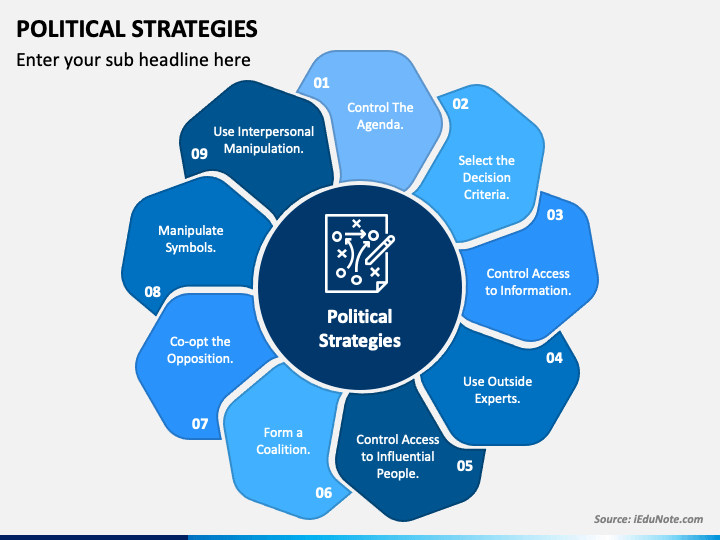 POLITICAL STRATEGIES

Enter your sub headline here

Political Strategies

01
Control The Agenda.

02
Select the Decision Criteria.

03
Control Access to Information.

04
Use Outside Experts.

05
Control Access to Influential People.

06
Form a Coalition.

07
Co-opt the Opposition.

08
Manipulate Symbols.

09
Use Interpersonal Manipulation.

Source: iEduNote.com